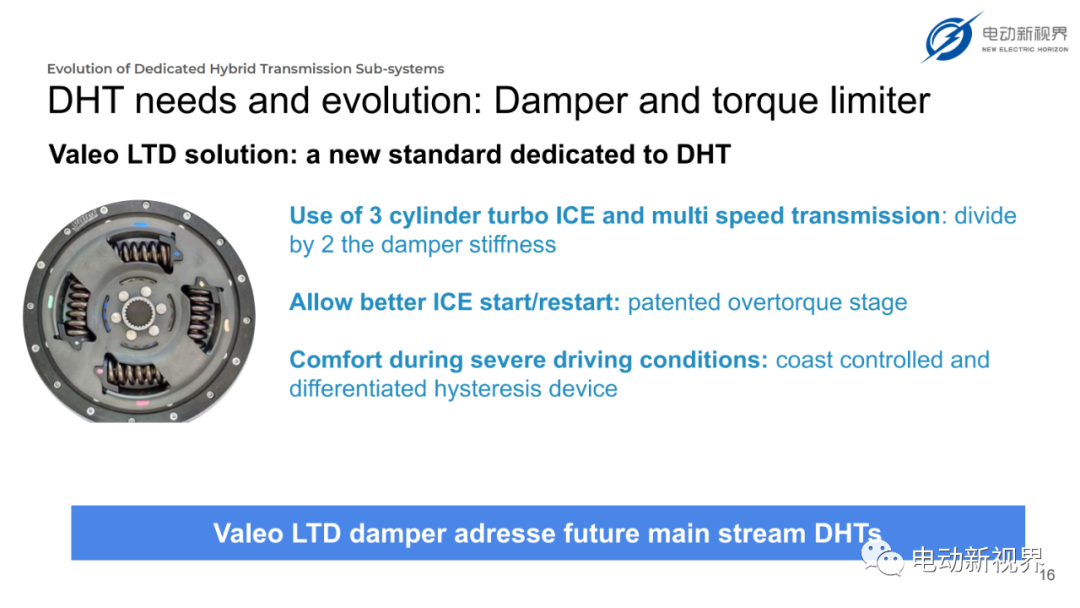 电动新视界
NEW ELECTRIC HORIZON

Evolution of Dedicated Hybrid Transmission Sub-systems

DHT needs and evolution: Damper and torque limiter

Valeo LTD solution: a new standard dedicated to DHT

Use of 3 cylinder turbo ICE and multi speed transmission: divide by 2 the damper stiffness

Allow better ICE start/restart: patented overtorque stage

Comfort during severe driving conditions: coast controlled and differentiated hysteresis device

Valeo LTD damper adresse future main stream DHTs

电动新视界

16